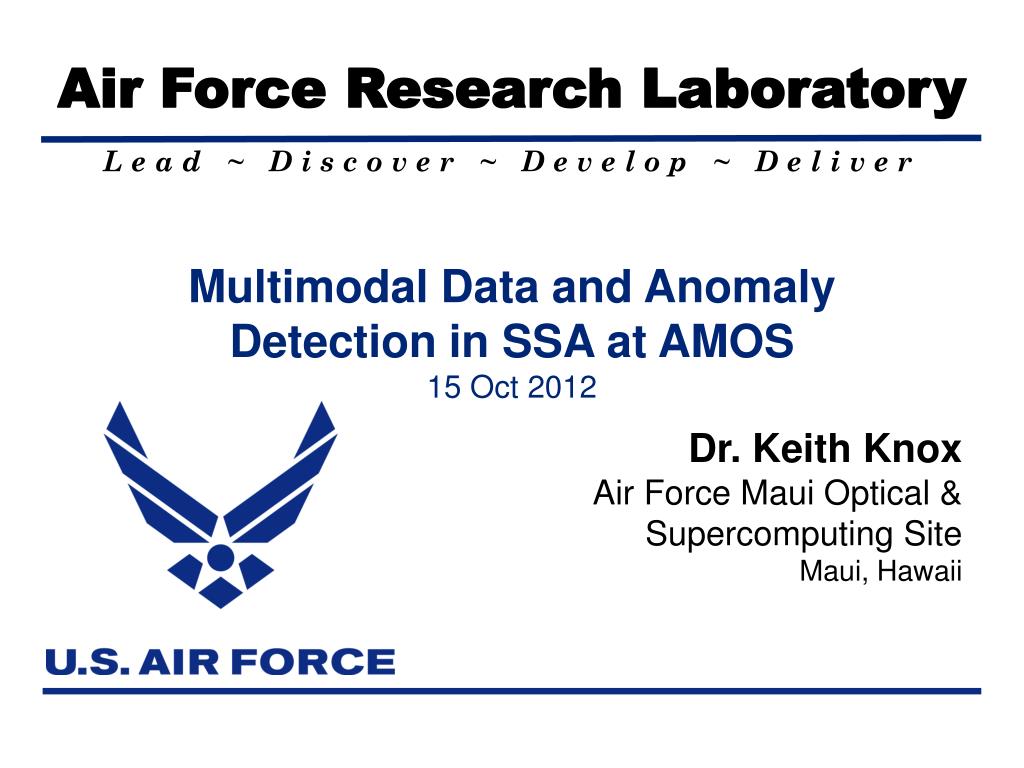 Air Force Research Laboratory

Lead ~ Discover ~ Develop ~ Deliver

Multimodal Data and Anomaly Detection in SSA at AMOS

15 Oct 2012

Dr. Keith Knox

Air Force Maui Optical & Supercomputing Site

Maui, Hawaii

U.S. AIR FORCE